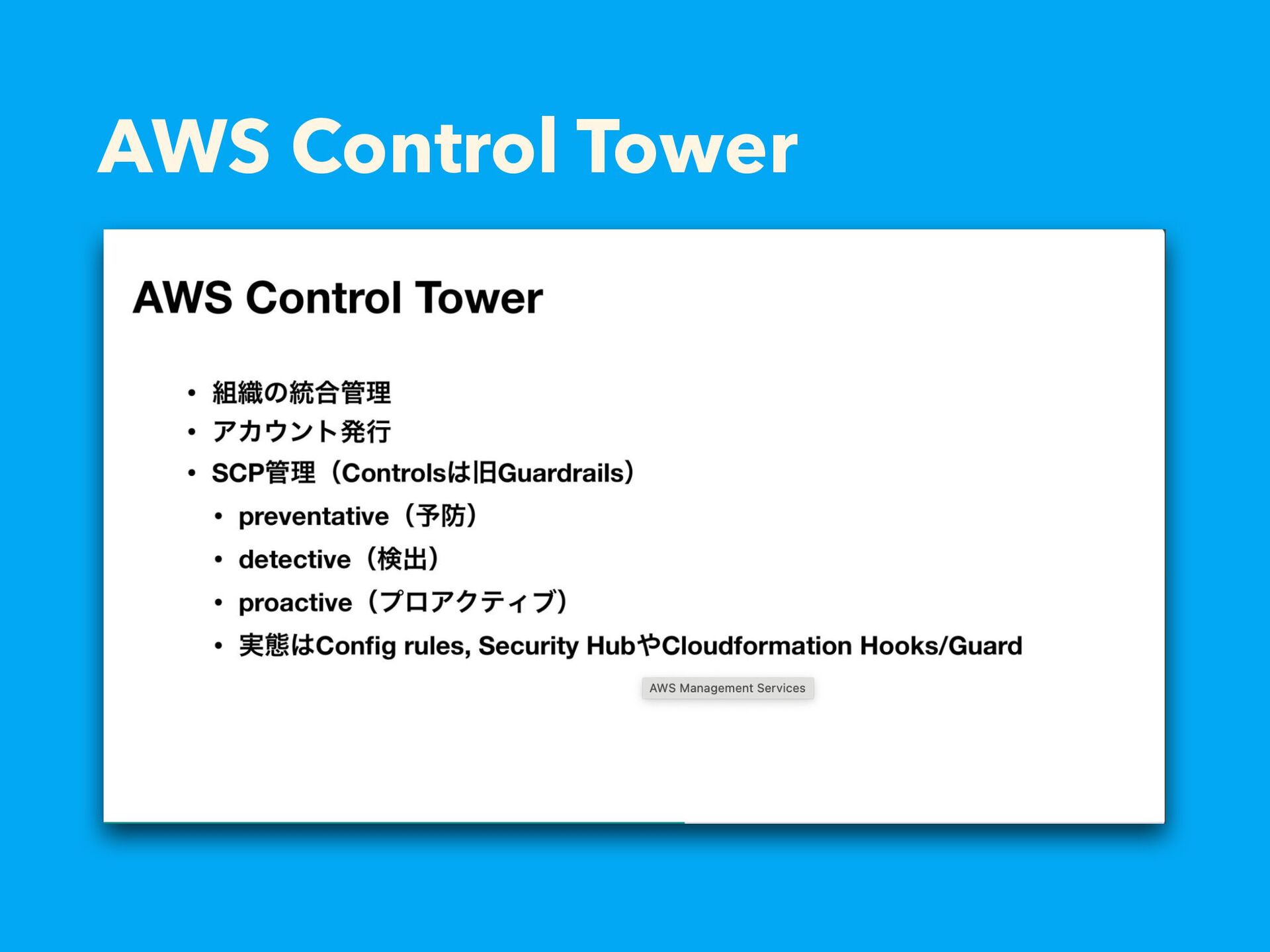 AWS Control Tower

AWS Control Tower

• 組織の統合管理
• アカウント発行
• SCP管理（Controlsは旧Guardrails）
  • preventative（予防）
  • detective（検出）
  • proactive（プロアクティブ）
  • 実態はConfig rules, Security HubやCloudformation Hooks/Guard

AWS Management Services